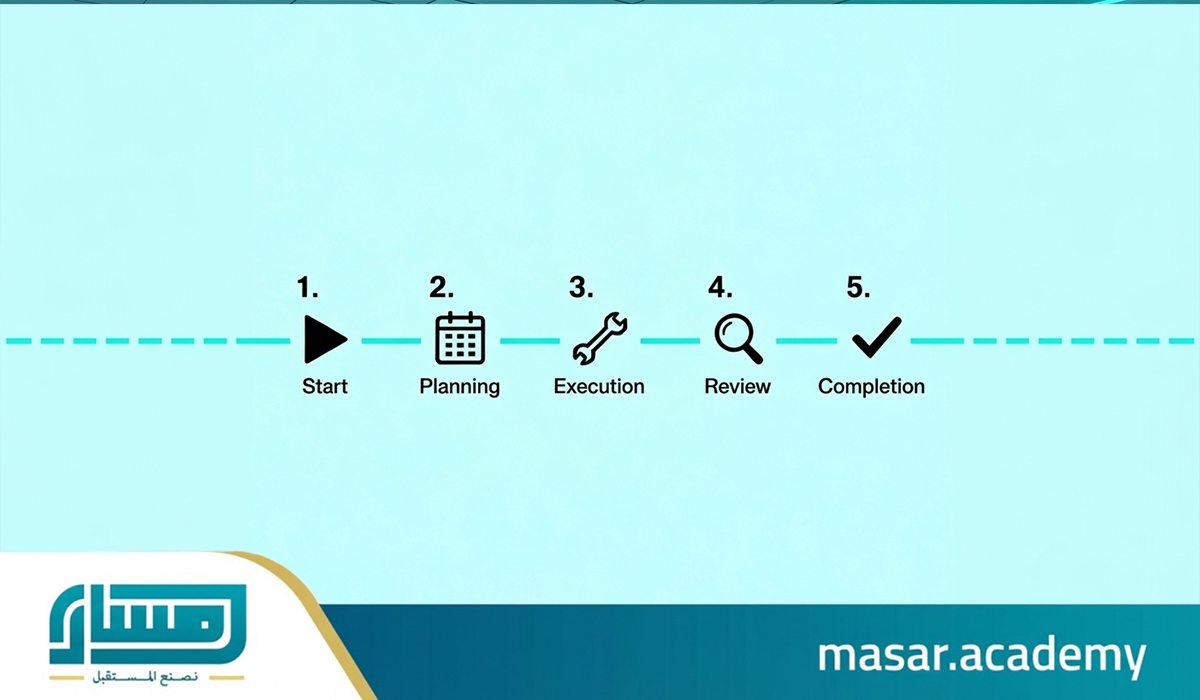 1.
Start

2.
Planning

3.
Execution

4.
Review

5.
Completion

مسار
نصنع المستقبل

masar.academy